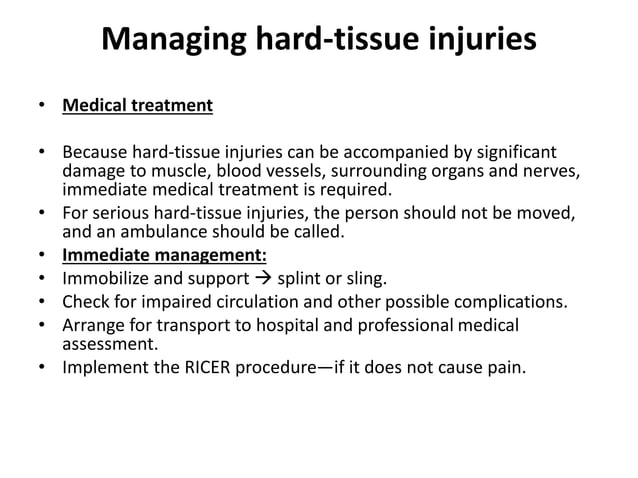 Managing hard-tissue injuries

• Medical treatment

• Because hard-tissue injuries can be accompanied by significant damage to muscle, blood vessels, surrounding organs and nerves, immediate medical treatment is required.
• For serious hard-tissue injuries, the person should not be moved, and an ambulance should be called.
• Immediate management:
• Immobilize and support → splint or sling.
• Check for impaired circulation and other possible complications.
• Arrange for transport to hospital and professional medical assessment.
• Implement the RICER procedure—if it does not cause pain.